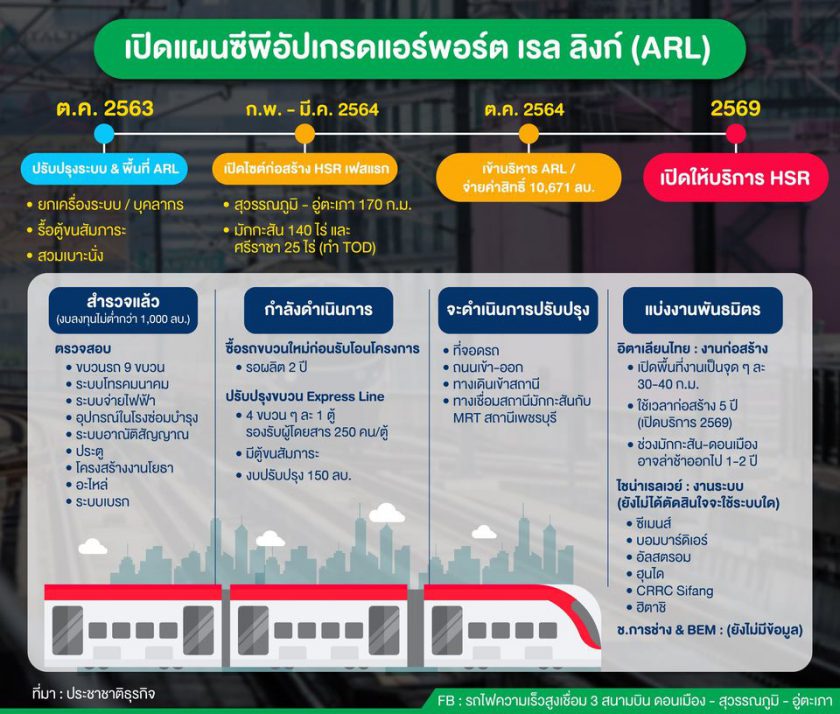 เปิดแผนซีพีอัปเกรดแอร์พอร์ต เรล ลิงก์ (ARL)

ต.ค. 2563

ปรับปรุงระบบ & พื้นที่ ARL

• ยกเครื่องระบบ / บุคลากร
• รื้อตู้ขนสัมภาระ
• สวมเบาะนั่ง

ก.พ. - มี.ค. 2564

เปิดไซต์ก่อสร้าง HSR เฟสแรก

• สุวรรณภูมิ - อู่ตะเภา 170 ก.ม.
• มักกะสัน 140 ไร่ และ ศรีราชา 25 ไร่ (ทำ TOD)

ต.ค. 2564

เข้าบริหาร ARL / จ่ายค่าสิทธิ์ 10,671 ลบ.

2569

เปิดให้บริการ HSR

สำรวจแล้ว
(งบลงทุนไม่ต่ำกว่า 1,000 ลบ.)

ตรวจสอบ
• ขบวนรถ 9 ขบวน
• ระบบโทรคมนาคม
• ระบบจ่ายไฟฟ้า
• อุปกรณ์ในโรงซ่อมบำรุง
• ระบบอาณัติสัญญาณ
• ประตู
• โครงสร้างงานโยธา
• อะไหล่
• ระบบเบรก

กำลังดำเนินการ

ซื้อรถขบวนใหม่ก่อนรับโอนโครงการ
• รอผลิต 2 ปี

ปรับปรุงขบวน Express Line
• 4 ขบวน ๆ ละ 1 ตู้ รองรับผู้โดยสาร 250 คน/ตู้
• มีตู้ขนสัมภาระ
• งบปรับปรุง 150 ลบ.

จะดำเนินการปรับปรุง

• ที่จอดรถ
• ถนนเข้า-ออก
• ทางเดินเข้าสถานี
• ทางเชื่อมสถานีมักกะสันกับ MRT สถานีเพชรบุรี

แบ่งงานพันธมิตร

อิตาเลียนไทย : งานก่อสร้าง
• เปิดพื้นที่งานเป็นจุด ๆ ละ 30-40 ก.ม.
• ใช้เวลาก่อสร้าง 5 ปี (เปิดบริการ 2569)
• ช่วงมักกะสัน-ดอนเมือง อาจล่าช้าออกไป 1-2 ปี

ไชน่าเรลเวย์ : งานระบบ
(ยังไม่ได้ตัดสินใจจะใช้ระบบใด)
• ซีเมนส์
• บอมบาร์ดิเอร์
• อัลสตรอม
• ฮุนได
• CRRC Sifang
• ฮิตาชิ

ช.การช่าง & BEM : (ยังไม่มีข้อมูล)

ที่มา : ประชาชาติธุรกิจ

FB : รถไฟความเร็วสูงเชื่อม 3 สนามบิน ดอนเมือง - สุวรรณภูมิ - อู่ตะเภา